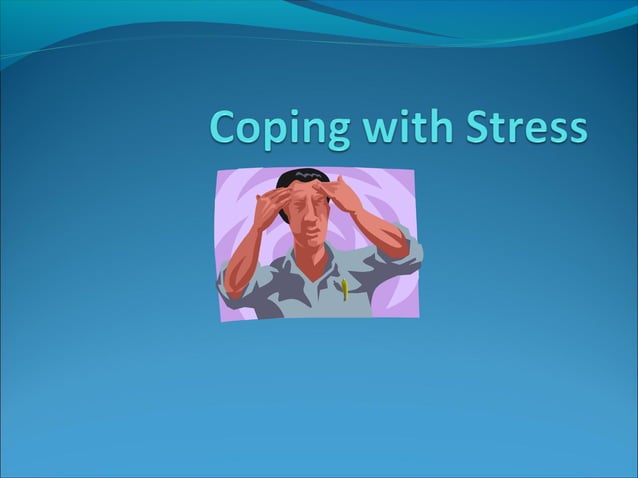 Coping with Stress